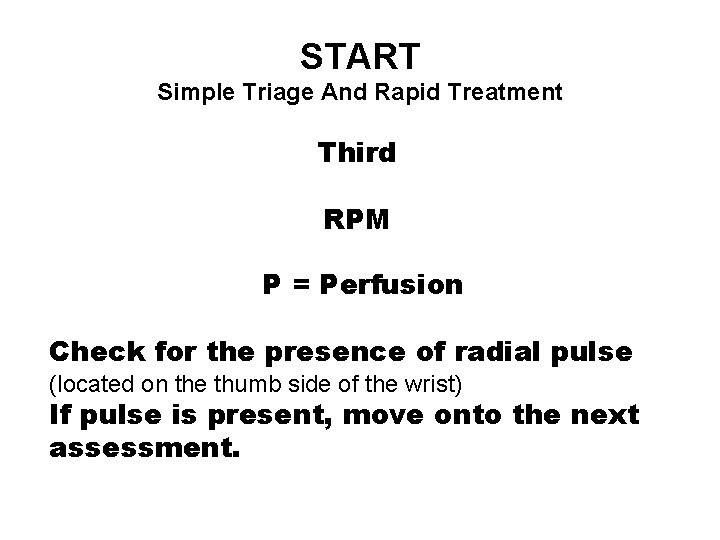 START
Simple Triage And Rapid Treatment

Third

RPM

P = Perfusion

Check for the presence of radial pulse
(located on the thumb side of the wrist)
If pulse is present, move onto the next assessment.